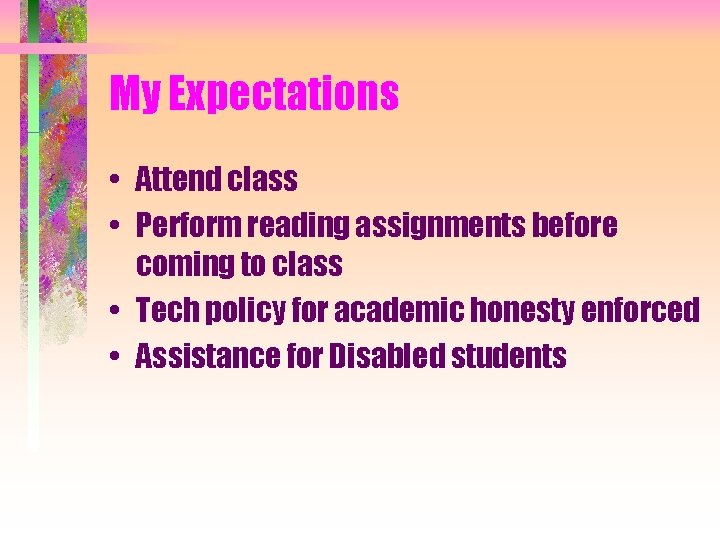 My Expectations

• Attend class
• Perform reading assignments before coming to class
• Tech policy for academic honesty enforced
• Assistance for Disabled students